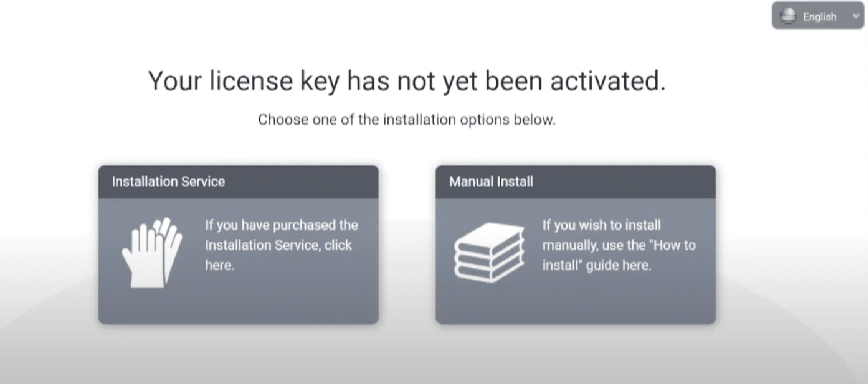 English

Your license key has not yet been activated.

Choose one of the installation options below.

Installation Service

If you have purchased the Installation Service, click here.

Manual Install

If you wish to install manually, use the "How to install" guide here.